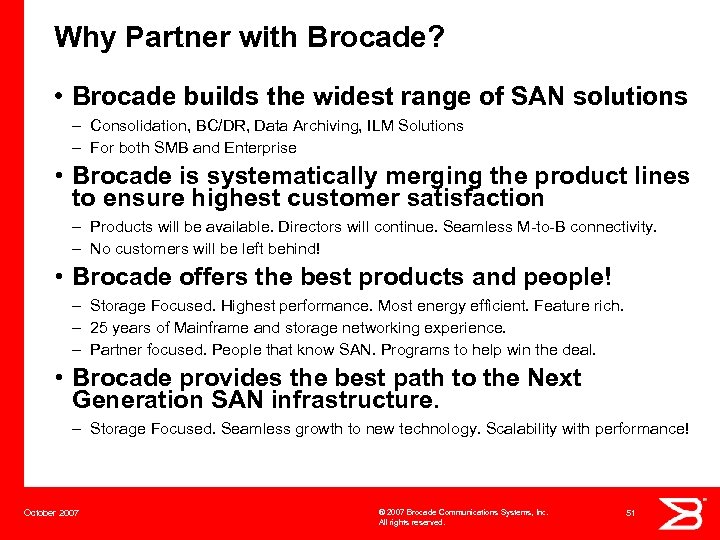 Why Partner with Brocade?

• Brocade builds the widest range of SAN solutions

– Consolidation, BC/DR, Data Archiving, ILM Solutions

– For both SMB and Enterprise

• Brocade is systematically merging the product lines to ensure highest customer satisfaction

– Products will be available. Directors will continue. Seamless M-to-B connectivity.

– No customers will be left behind!

• Brocade offers the best products and people!

– Storage Focused. Highest performance. Most energy efficient. Feature rich.

– 25 years of Mainframe and storage networking experience.

– Partner focused. People that know SAN. Programs to help win the deal.

• Brocade provides the best path to the Next Generation SAN infrastructure.

– Storage Focused. Seamless growth to new technology. Scalability with performance!

October 2007

© 2007 Brocade Communications Systems, Inc. All rights reserved.

51